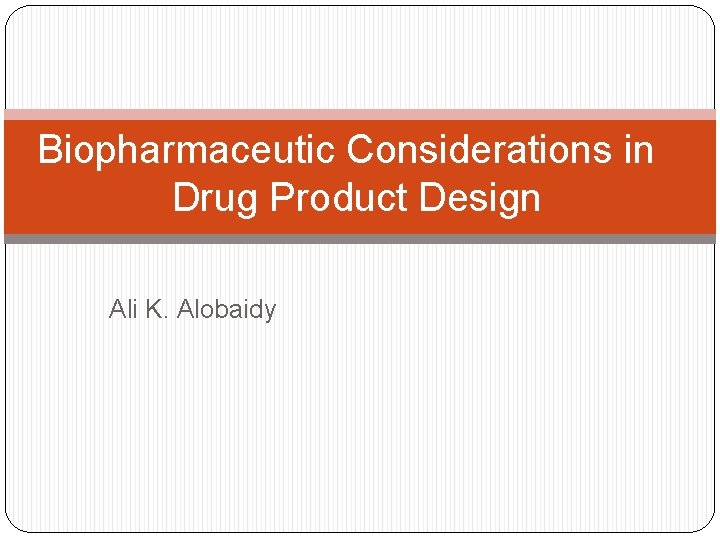 Biopharmaceutic Considerations in Drug Product Design

Ali K. Alobaidy